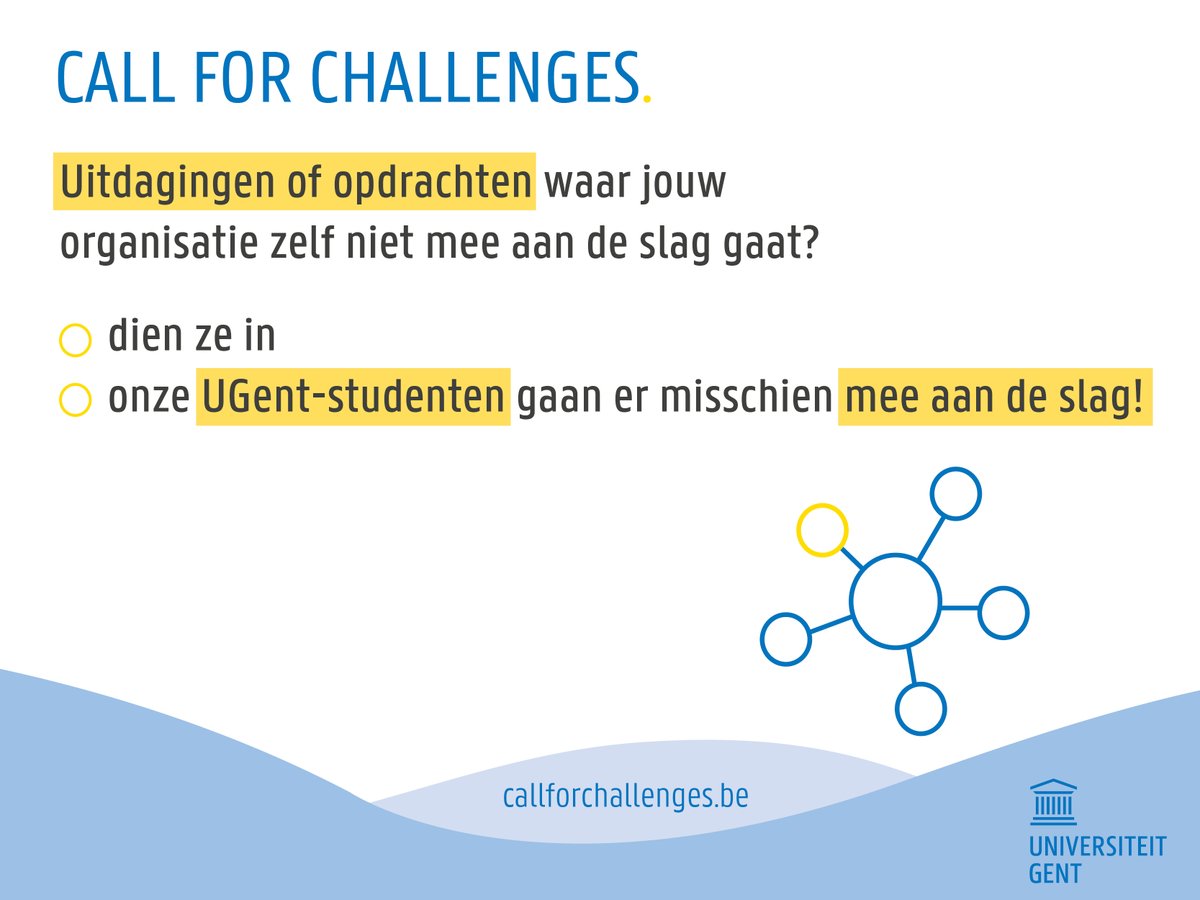 CALL FOR CHALLENGES.

Uitdagingen of opdrachten waar jouw organisatie zelf niet mee aan de slag gaat?

○ dien ze in
○ onze UGent-studenten gaan er misschien mee aan de slag!

callforchallenges.be

UNIVERSITEIT GENT